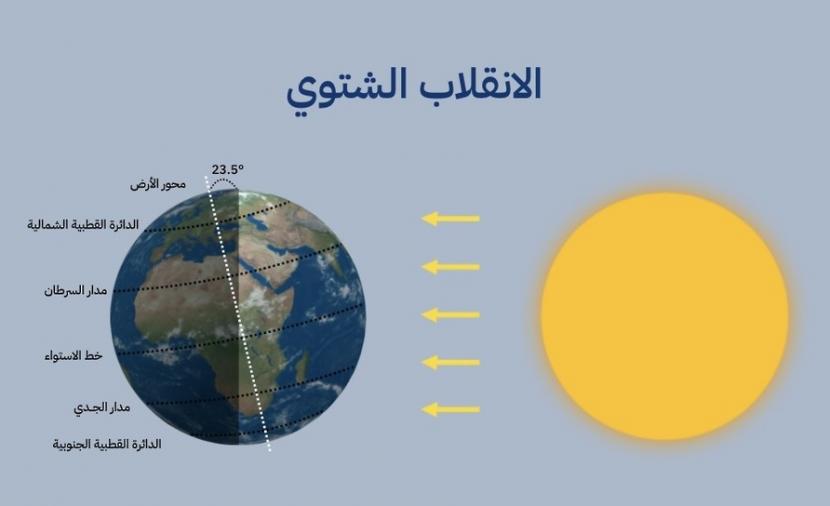 الانقلاب الشتوي

23.5°
محور الأرض
الدائرة القطبية الشمالية
مدار السرطان
خط الاستواء
مدار الجدي
الدائرة القطبية الجنوبية